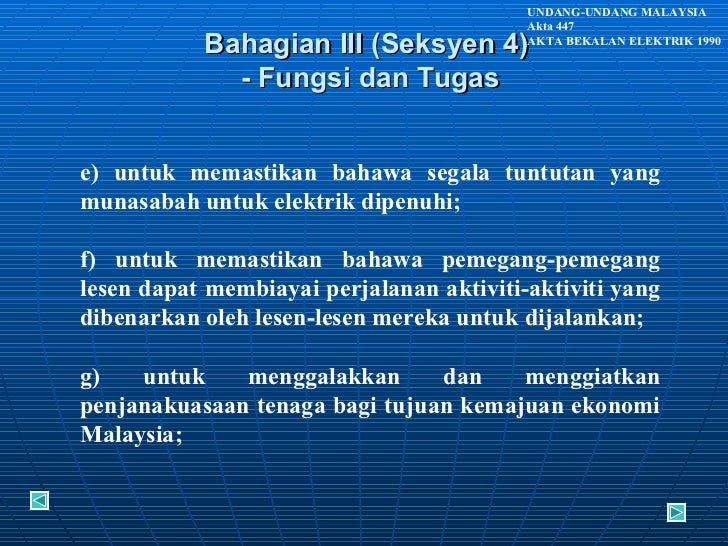 UNDANG-UNDANG MALAYSIA
Akta 447
AKTA BEKALAN ELEKTRIK 1990

Bahagian III (Seksyen 4)
- Fungsi dan Tugas

e) untuk memastikan bahawa segala tuntutan yang munasabah untuk elektrik dipenuhi;

f) untuk memastikan bahawa pemegang-pemegang lesen dapat membiayai perjalanan aktiviti-aktiviti yang dibenarkan oleh lesen-lesen mereka untuk dijalankan;

g) untuk menggalakkan dan menggiatkan penjanakuasaan tenaga bagi tujuan kemajuan ekonomi Malaysia;